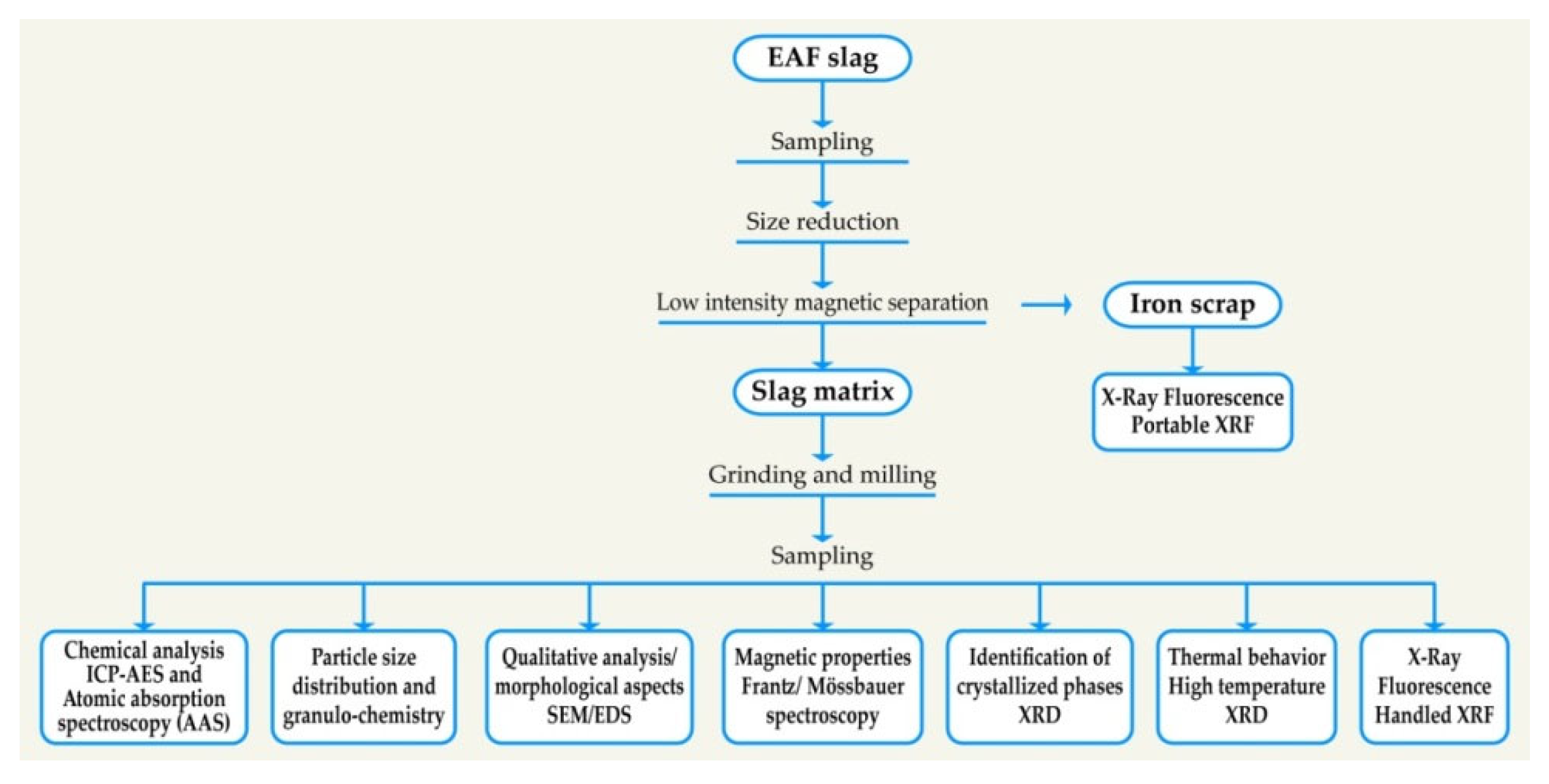 EAF slag

Sampling

Size reduction

Low intensity magnetic separation

Iron scrap

X-Ray Fluorescence Portable XRF

Slag matrix

Grinding and milling

Sampling

Chemical analysis ICP-AES and Atomic absorption spectroscopy (AAS)

Particle size distribution and granulo-chemistry

Qualitative analysis/ morphological aspects SEM/EDS

Magnetic properties Frantz/ Mössbauer spectroscopy

Identification of crystallized phases XRD

Thermal behavior High temperature XRD

X-Ray Fluorescence Handled XRF